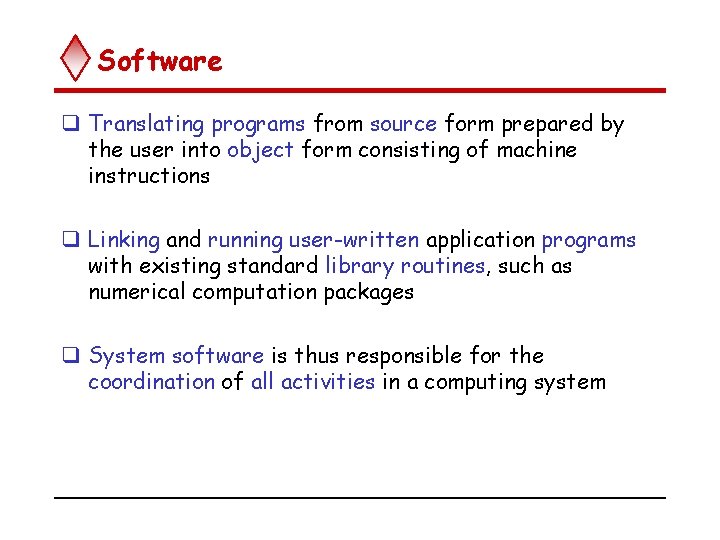 Software

❑ Translating programs from source form prepared by the user into object form consisting of machine instructions

❑ Linking and running user-written application programs with existing standard library routines, such as numerical computation packages

❑ System software is thus responsible for the coordination of all activities in a computing system